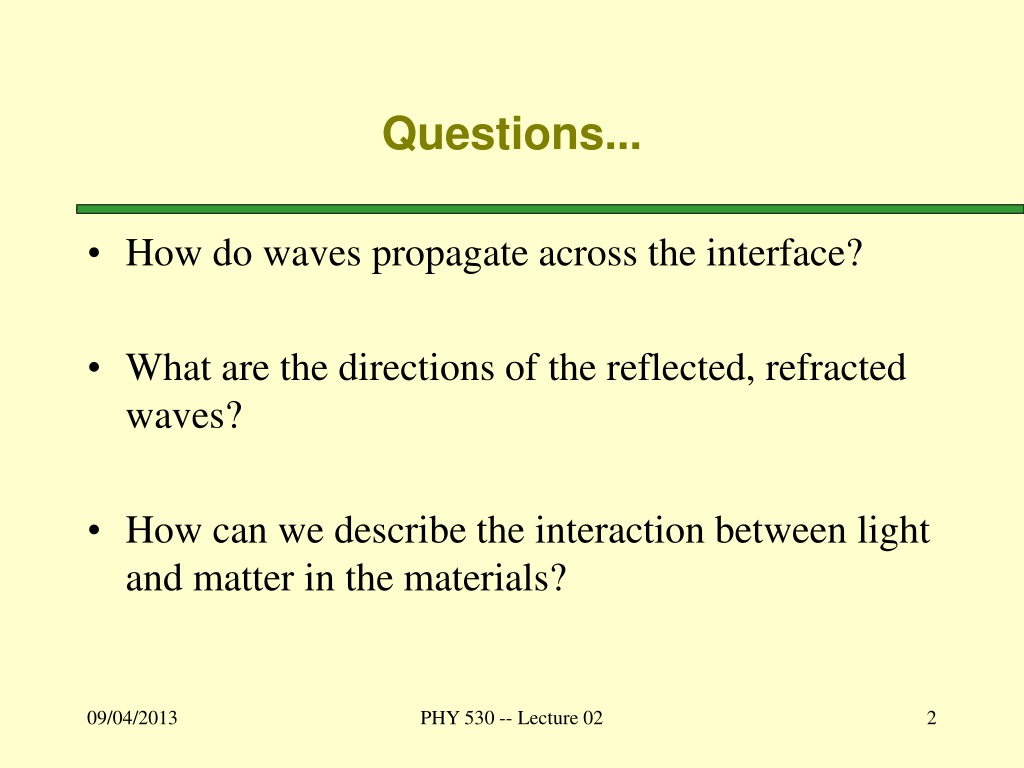 Questions...

• How do waves propagate across the interface?

• What are the directions of the reflected, refracted waves?

• How can we describe the interaction between light and matter in the materials?

09/04/2013

PHY 530 -- Lecture 02

2